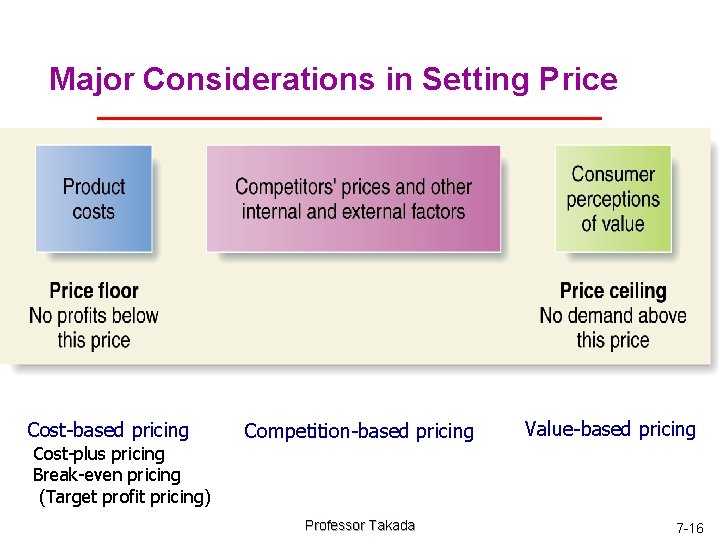 Major Considerations in Setting Price

Product costs

Competitors' prices and other internal and external factors

Consumer perceptions of value

Price floor
No profits below this price

Price ceiling
No demand above this price

Cost-based pricing
Cost-plus pricing
Break-even pricing
(Target profit pricing)

Competition-based pricing

Value-based pricing

Professor Takada

7-16